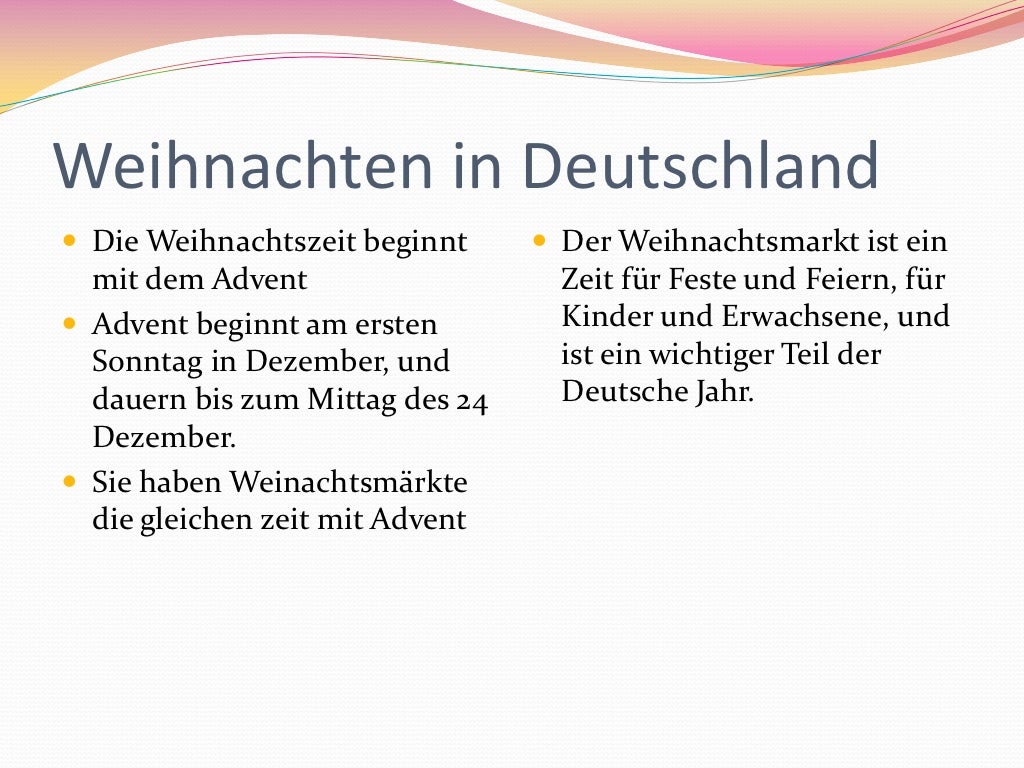 Weihnachten in Deutschland

- Die Weihnachtszeit beginnt mit dem Advent
- Advent beginnt am ersten Sonntag in Dezember, und dauern bis zum Mittag des 24 Dezember.
- Sie haben Weinachtsmärkte die gleichen zeit mit Advent

- Der Weihnachtsmarkt ist ein Zeit für Feste und Feiern, für Kinder und Erwachsene, und ist ein wichtiger Teil der Deutsche Jahr.